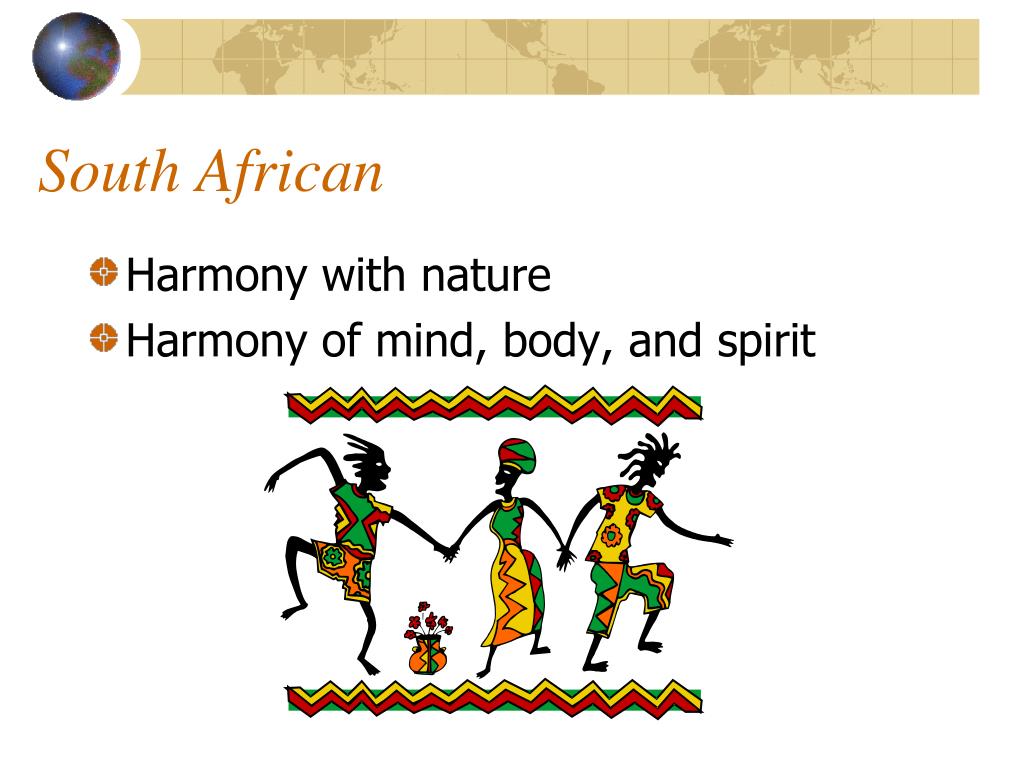 South African

Harmony with nature
Harmony of mind, body, and spirit